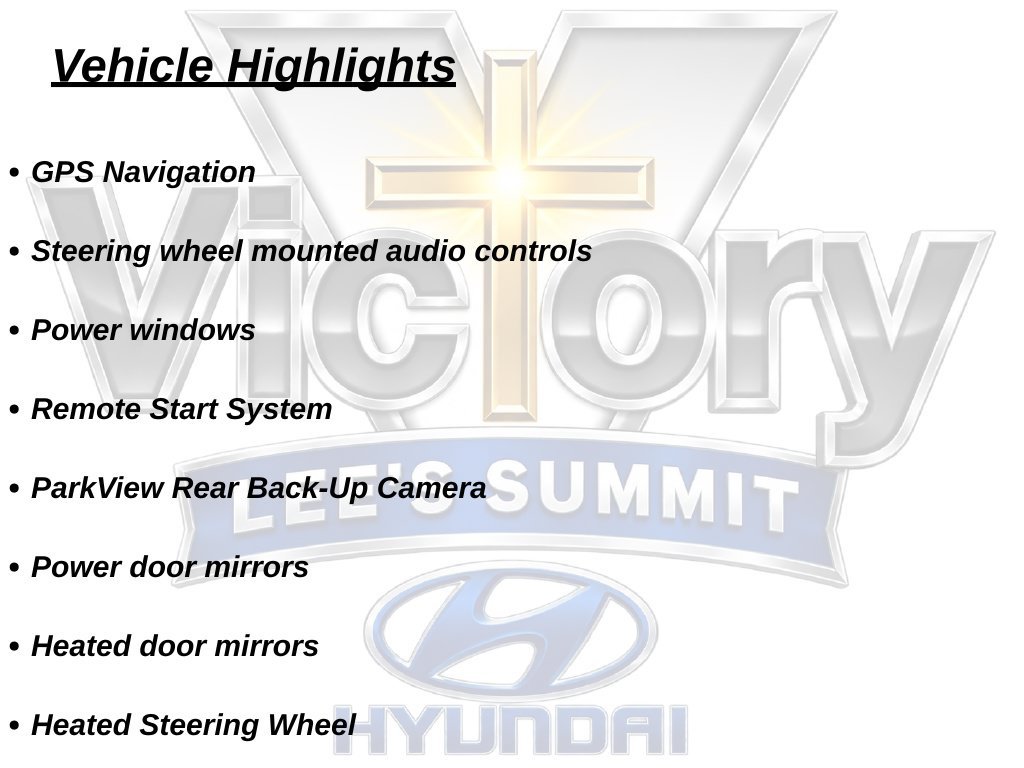 Vehicle Highlights

• GPS Navigation

• Steering wheel mounted audio controls

• Power windows

• Remote Start System

• ParkView Rear Back-Up Camera

• Power door mirrors

• Heated door mirrors

• Heated Steering Wheel

Victory
LEE'S SUMMIT
HYUNDAI